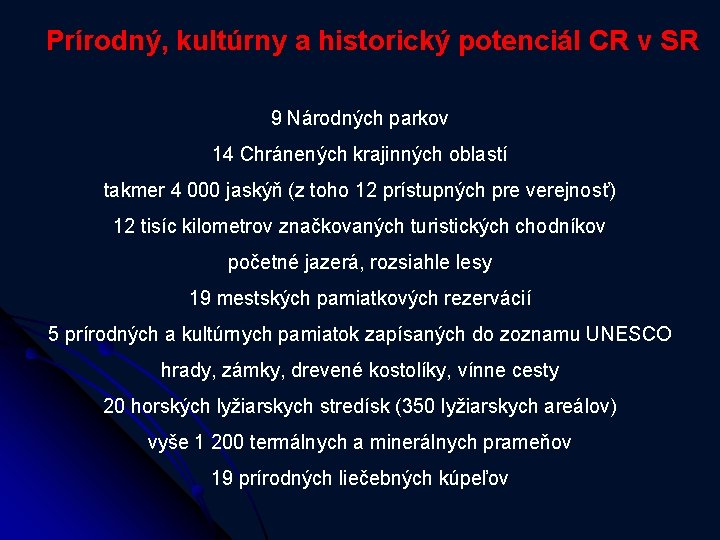 Prírodný, kultúrny a historický potenciál CR v SR

9 Národných parkov

14 Chránených krajinných oblastí

takmer 4 000 jaskýň (z toho 12 prístupných pre verejnosť)

12 tisíc kilometrov značkovaných turistických chodníkov

početné jazerá, rozsiahle lesy

19 mestských pamiatkových rezervácií

5 prírodných a kultúrnych pamiatok zapísaných do zoznamu UNESCO

hrady, zámky, drevené kostolíky, vínne cesty

20 horských lyžiarskych stredísk (350 lyžiarskych areálov)

vyše 1 200 termálnych a minerálnych prameňov

19 prírodných liečebných kúpeľov